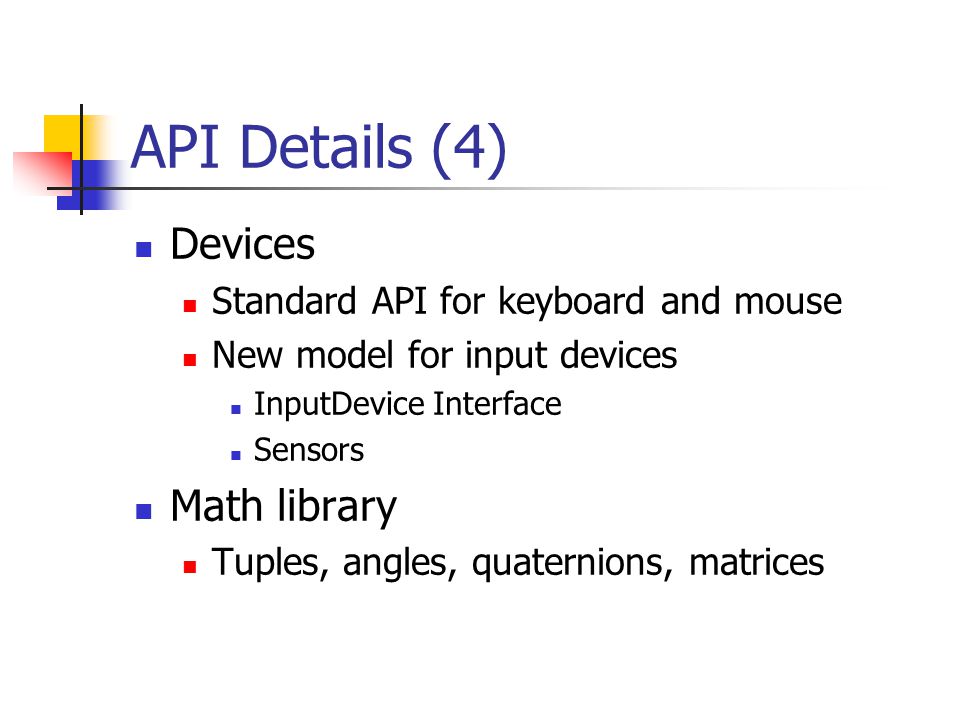 API Details (4)

- Devices
  - Standard API for keyboard and mouse
  - New model for input devices
    - InputDevice Interface
    - Sensors
- Math library
  - Tuples, angles, quaternions, matrices